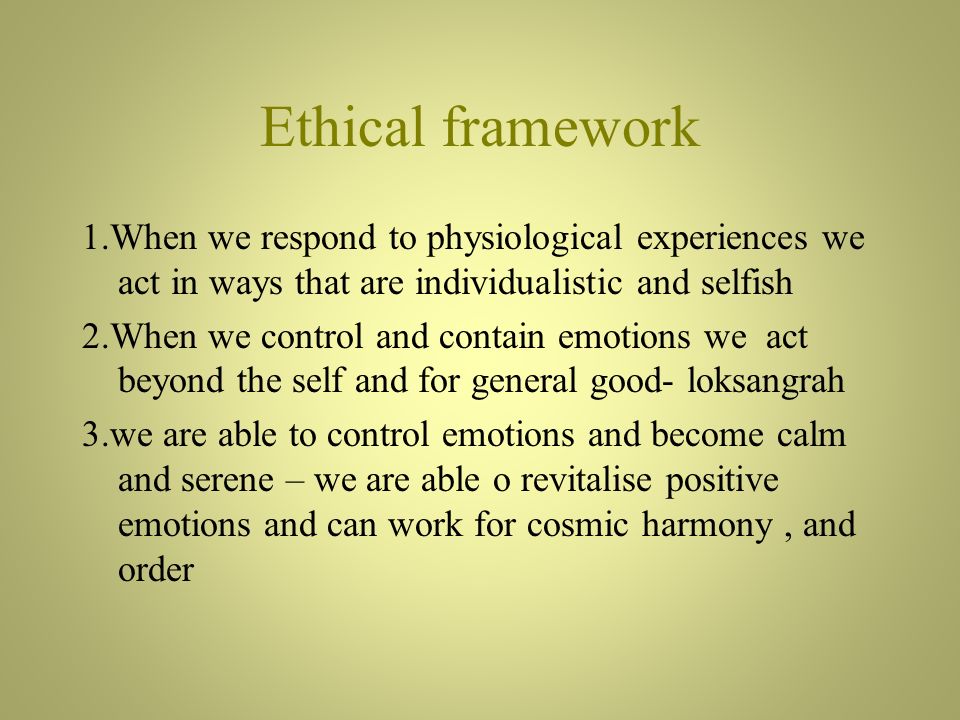 Ethical framework

1.When we respond to physiological experiences we act in ways that are individualistic and selfish

2.When we control and contain emotions we act beyond the self and for general good- loksangrah

3.we are able to control emotions and become calm and serene – we are able o revitalise positive emotions and can work for cosmic harmony , and order